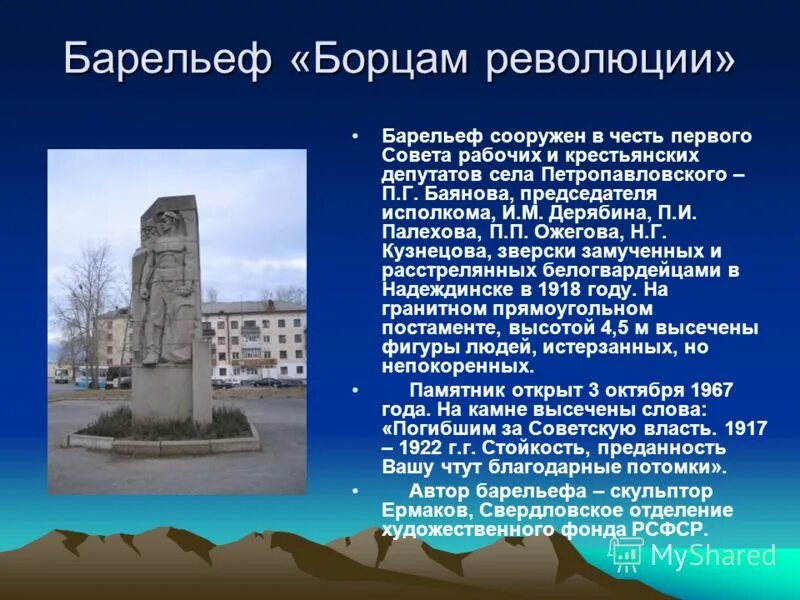 Барельеф «Борцам революции»

• Барельеф сооружен в честь первого Совета рабочих и крестьянских депутатов села Петропавловского – П.Г. Баянова, председателя исполкома, И.М. Дерябина, П.И. Палехова, П.П. Ожегова, Н.Г. Кузнецова, зверски замученных и расстрелянных белогвардейцами в Надеждинске в 1918 году. На гранитном прямоугольном постаменте, высотой 4,5 м высечены фигуры людей, истерзанных, но непокоренных.

• Памятник открыт 3 октября 1967 года. На камне высечены слова: «Погибшим за Советскую власть. 1917 – 1922 г.г. Стойкость, преданность Вашу чтут благодарные потомки».

• Автор барельефа – скульптор Ермаков, Свердловское отделение художественного фонда РСФСР.

MyShared